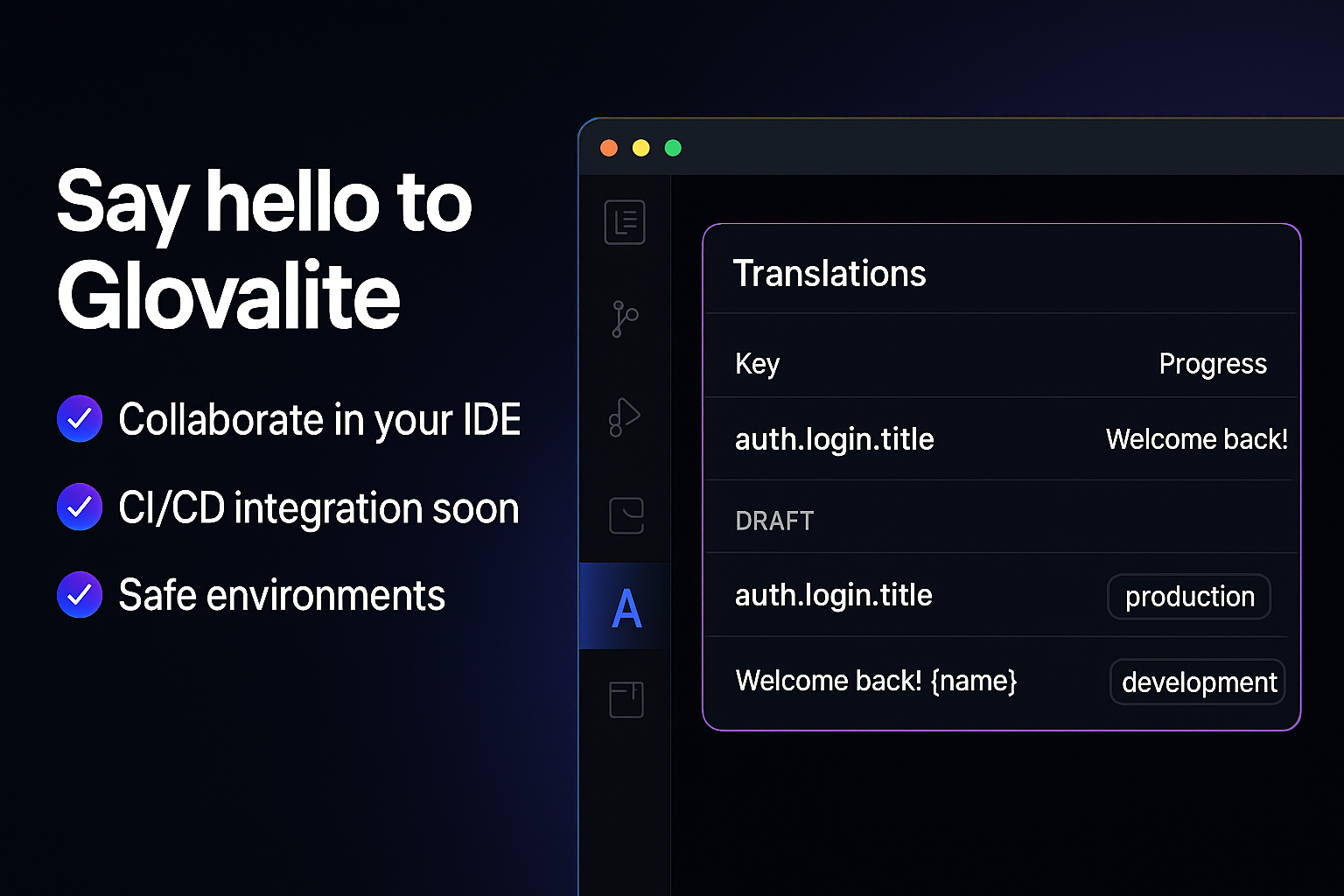 Say hello to Glovalite

Collaborate in your IDE

CI/CD integration soon

Safe environments

A

Translations

| Key | Progress |
|---|---|
| auth.login.title | Welcome back! |
| DRAFT | |
| auth.login.title | production |
| Welcome back! {name} | development |